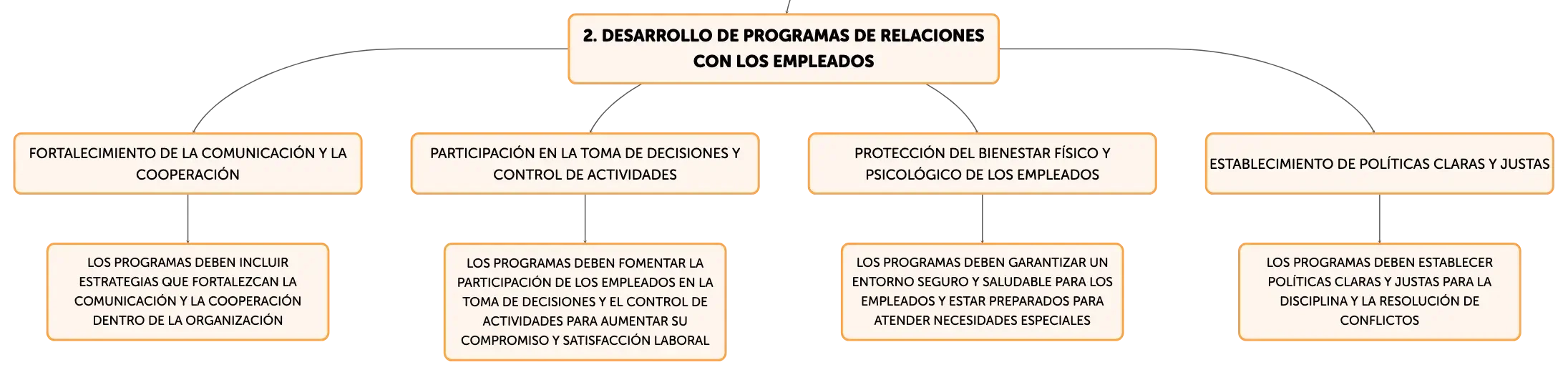 2. DESARROLLO DE PROGRAMAS DE RELACIONES CON LOS EMPLEADOS

FORTALECIMIENTO DE LA COMUNICACIÓN Y LA COOPERACIÓN

LOS PROGRAMAS DEBEN INCLUIR ESTRATEGIAS QUE FORTALEZCAN LA COMUNICACIÓN Y LA COOPERACIÓN DENTRO DE LA ORGANIZACIÓN

PARTICIPACIÓN EN LA TOMA DE DECISIONES Y CONTROL DE ACTIVIDADES

LOS PROGRAMAS DEBEN FOMENTAR LA PARTICIPACIÓN DE LOS EMPLEADOS EN LA TOMA DE DECISIONES Y EL CONTROL DE ACTIVIDADES PARA AUMENTAR SU COMPROMISO Y SATISFACCIÓN LABORAL

PROTECCIÓN DEL BIENESTAR FÍSICO Y PSICOLÓGICO DE LOS EMPLEADOS

LOS PROGRAMAS DEBEN GARANTIZAR UN ENTORNO SEGURO Y SALUDABLE PARA LOS EMPLEADOS Y ESTAR PREPARADOS PARA ATENDER NECESIDADES ESPECIALES

ESTABLECIMIENTO DE POLÍTICAS CLARAS Y JUSTAS

LOS PROGRAMAS DEBEN ESTABLECER POLÍTICAS CLARAS Y JUSTAS PARA LA DISCIPLINA Y LA RESOLUCIÓN DE CONFLICTOS